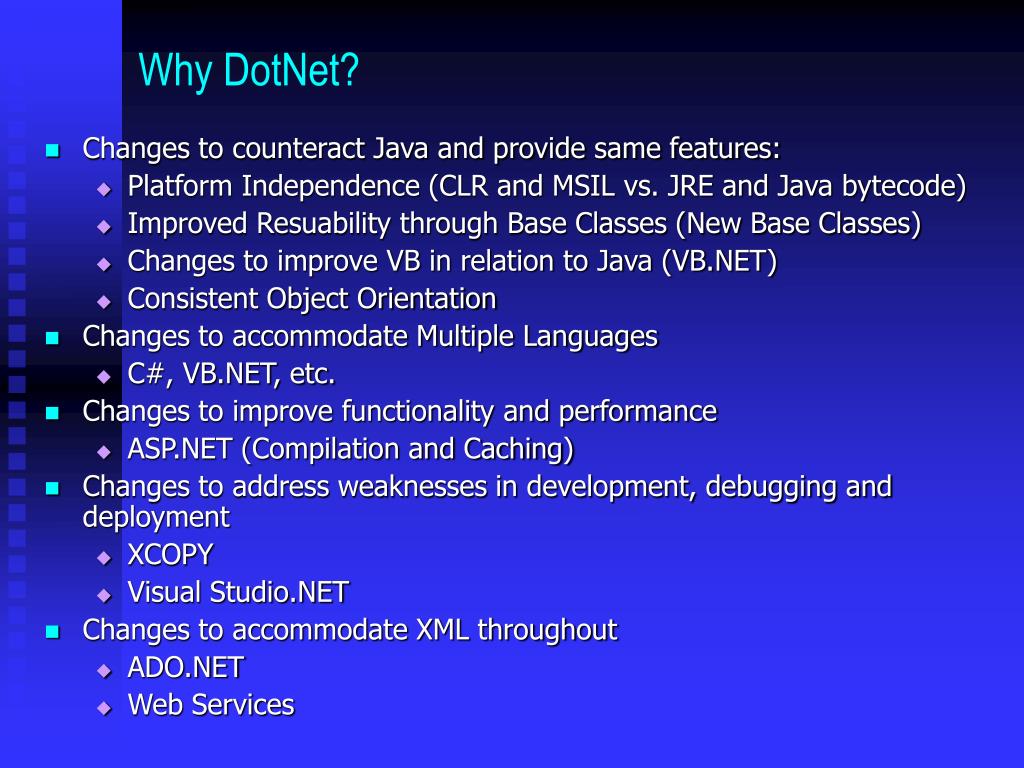 Why DotNet?

- Changes to counteract Java and provide same features:
  - Platform Independence (CLR and MSIL vs. JRE and Java bytecode)
  - Improved Resuability through Base Classes (New Base Classes)
  - Changes to improve VB in relation to Java (VB.NET)
  - Consistent Object Orientation
- Changes to accommodate Multiple Languages
  - C#, VB.NET, etc.
- Changes to improve functionality and performance
  - ASP.NET (Compilation and Caching)
- Changes to address weaknesses in development, debugging and deployment
  - XCOPY
  - Visual Studio.NET
- Changes to accommodate XML throughout
  - ADO.NET
  - Web Services